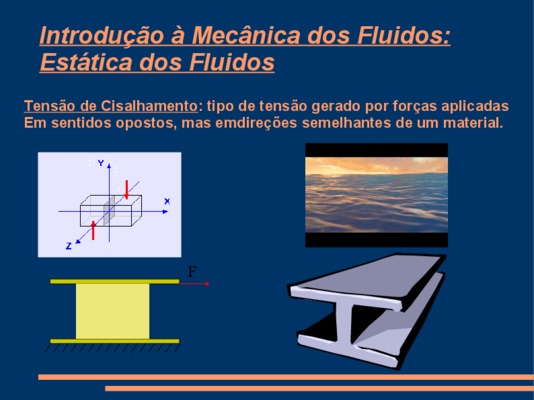 Introdução à Mecânica dos Fluidos: Estática dos Fluidos

Tensão de Cisalhamento: tipo de tensão gerado por forças aplicadas Em sentidos opostos, mas emdireções semelhantes de um material.

Y
X
Z

F